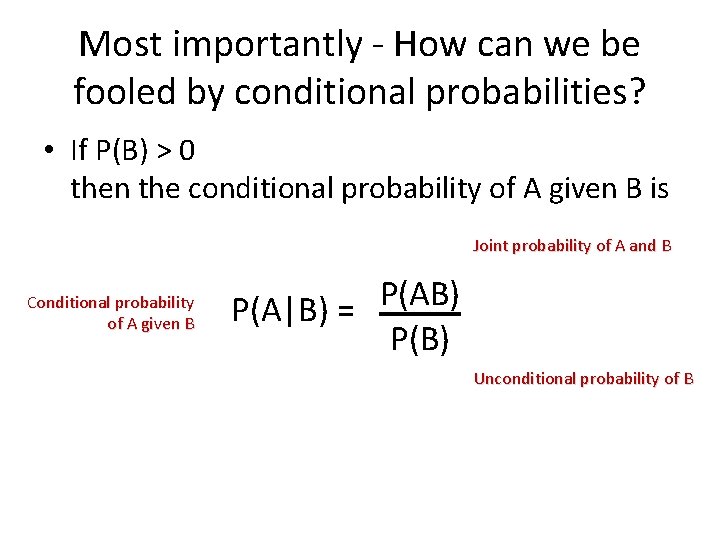 Most importantly - How can we be fooled by conditional probabilities?

• If P(B) > 0
then the conditional probability of A given B is

Joint probability of A and B

Conditional probability of A given B

$P(A|B) = \frac{P(AB)}{P(B)}$

Unconditional probability of B